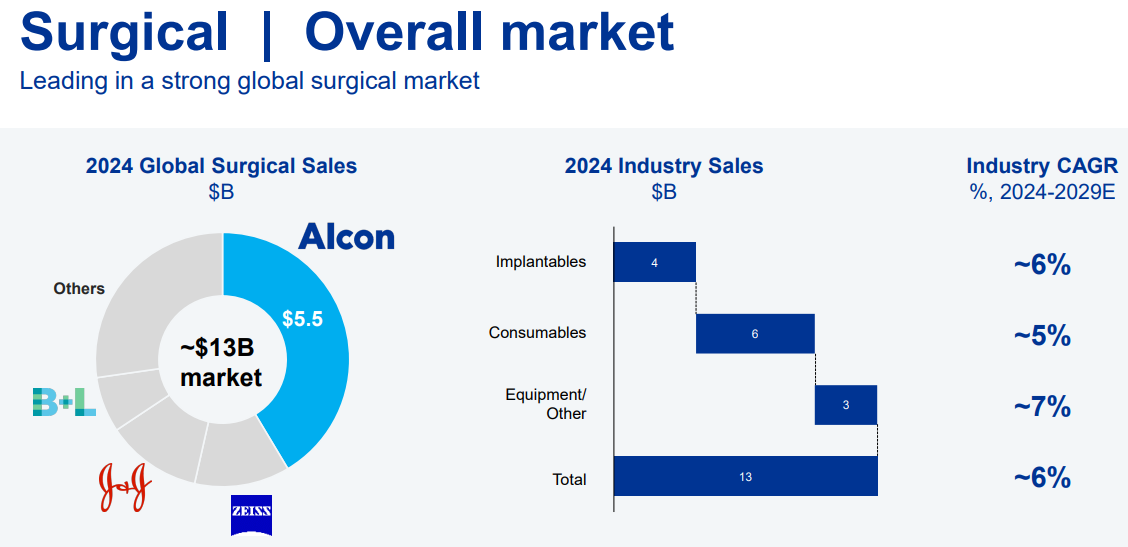 Surgical | Overall market

Leading in a strong global surgical market

2024 Global Surgical Sales
$B

Alcon

Others

$5.5

~$13B market

B+L

J&J

ZEISS

2024 Industry Sales
$B

Implantables 4

Consumables 6

Equipment/ Other 3

Total 13

Industry CAGR
%, 2024-2029E

~6%

~5%

~7%

~6%